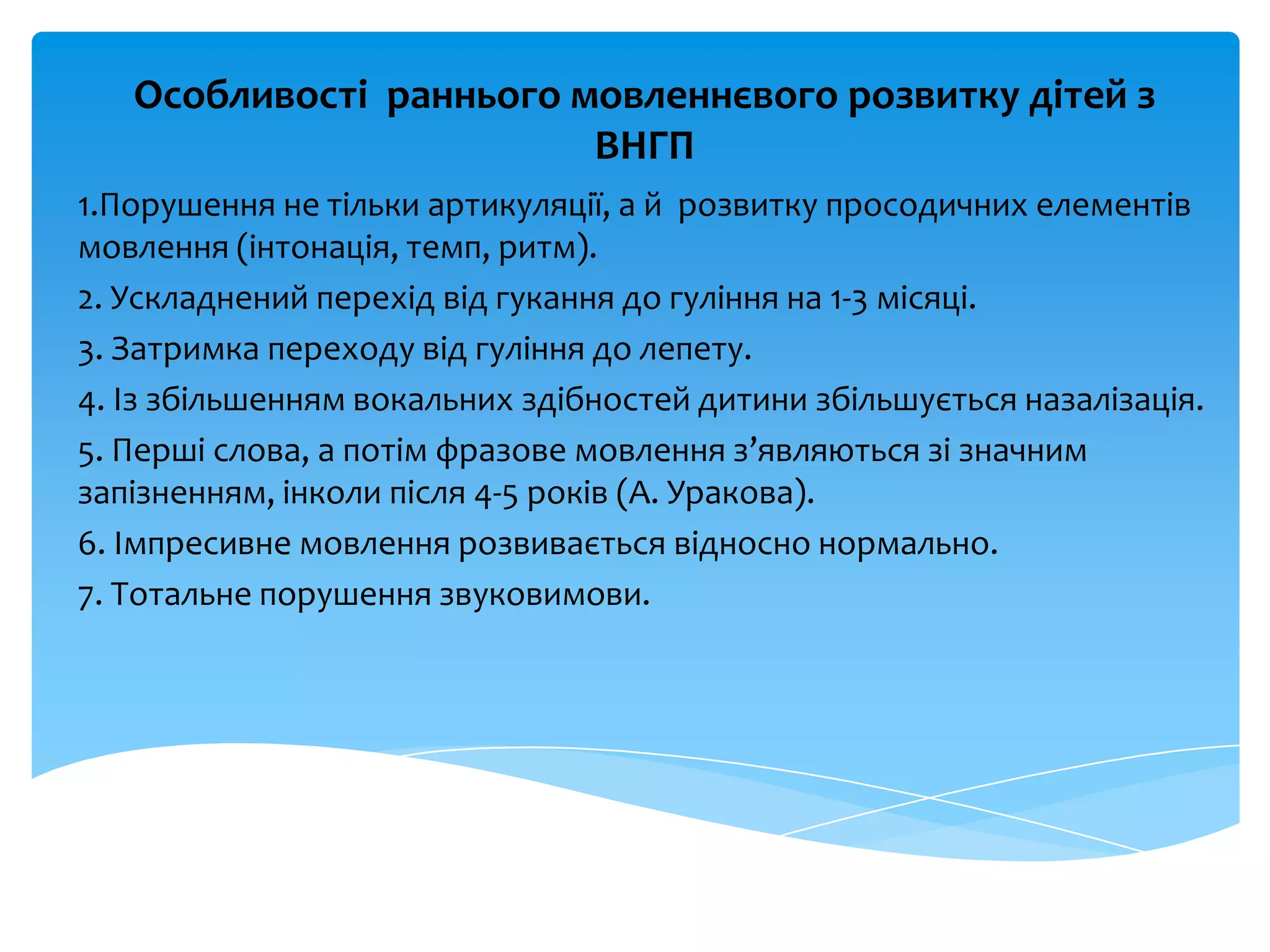 Особливості раннього мовленнєвого розвитку дітей з ВНГП

1.Порушення не тільки артикуляції, а й розвитку просодичних елементів мовлення (інтонація, темп, ритм).

2. Ускладнений перехід від гукання до гуління на 1-3 місяці.

3. Затримка переходу від гуління до лепету.

4. Із збільшенням вокальних здібностей дитини збільшується назалізація.

5. Перші слова, а потім фразове мовлення з’являються зі значним запізненням, інколи після 4-5 років (А. Уракова).

6. Імпресивне мовлення розвивається відносно нормально.

7. Тотальне порушення звуковимови.